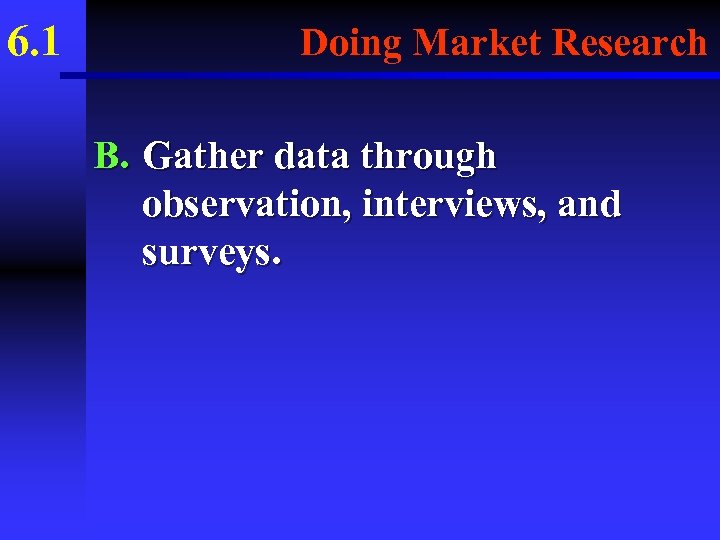 6.1

Doing Market Research

B. Gather data through observation, interviews, and surveys.